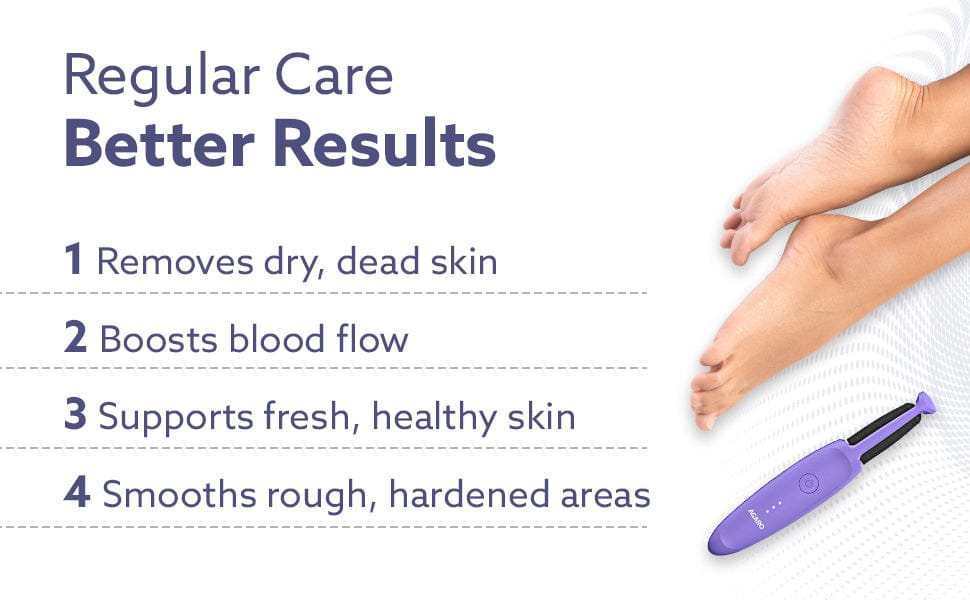 Regular Care
Better Results

1 Removes dry, dead skin

2 Boosts blood flow

3 Supports fresh, healthy skin

4 Smooths rough, hardened areas

AGARO